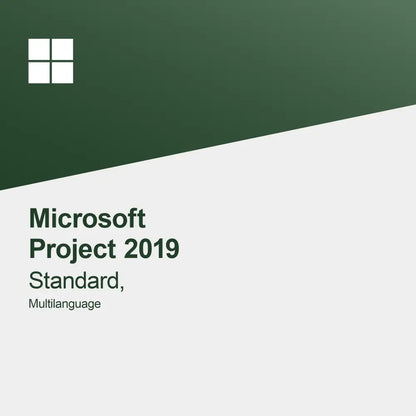 Microsoft
Project 2019
Standard,
Multilanguage